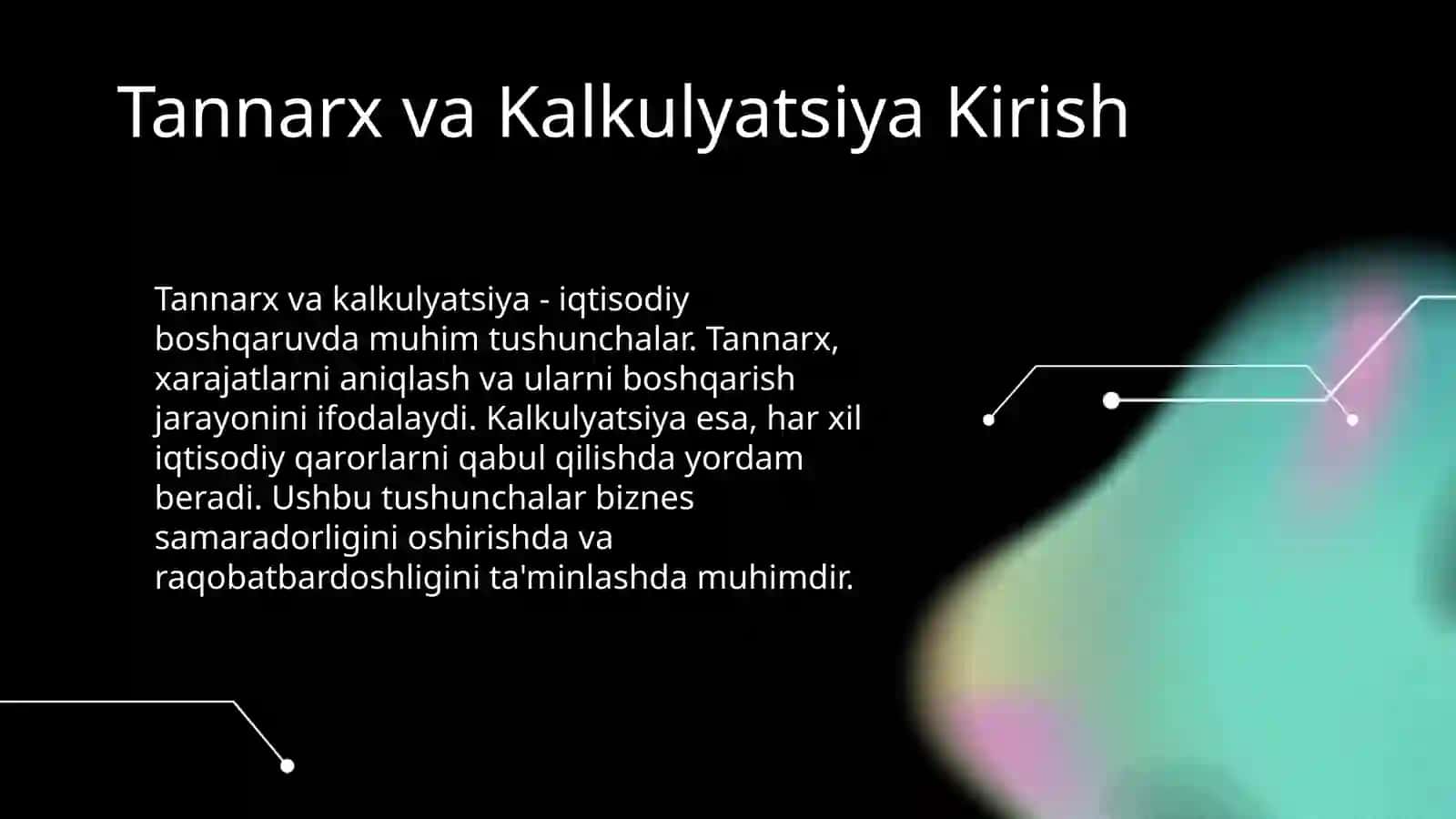 Tannarx va Kalkulyatsiya Kirish

Tannarx va kalkulyatsiya - iqtisodiy boshqaruvda muhim tushunchalar. Tannarx, xarajatlarni aniqlash va ularni boshqarish jarayonini ifodalaydi. Kalkulyatsiya esa, har xil iqtisodiy qarorlarni qabul qilishda yordam beradi. Ushbu tushunchalar biznes samaradorligini oshirishda va raqobatbardoshligini ta'minlashda muhimdir.